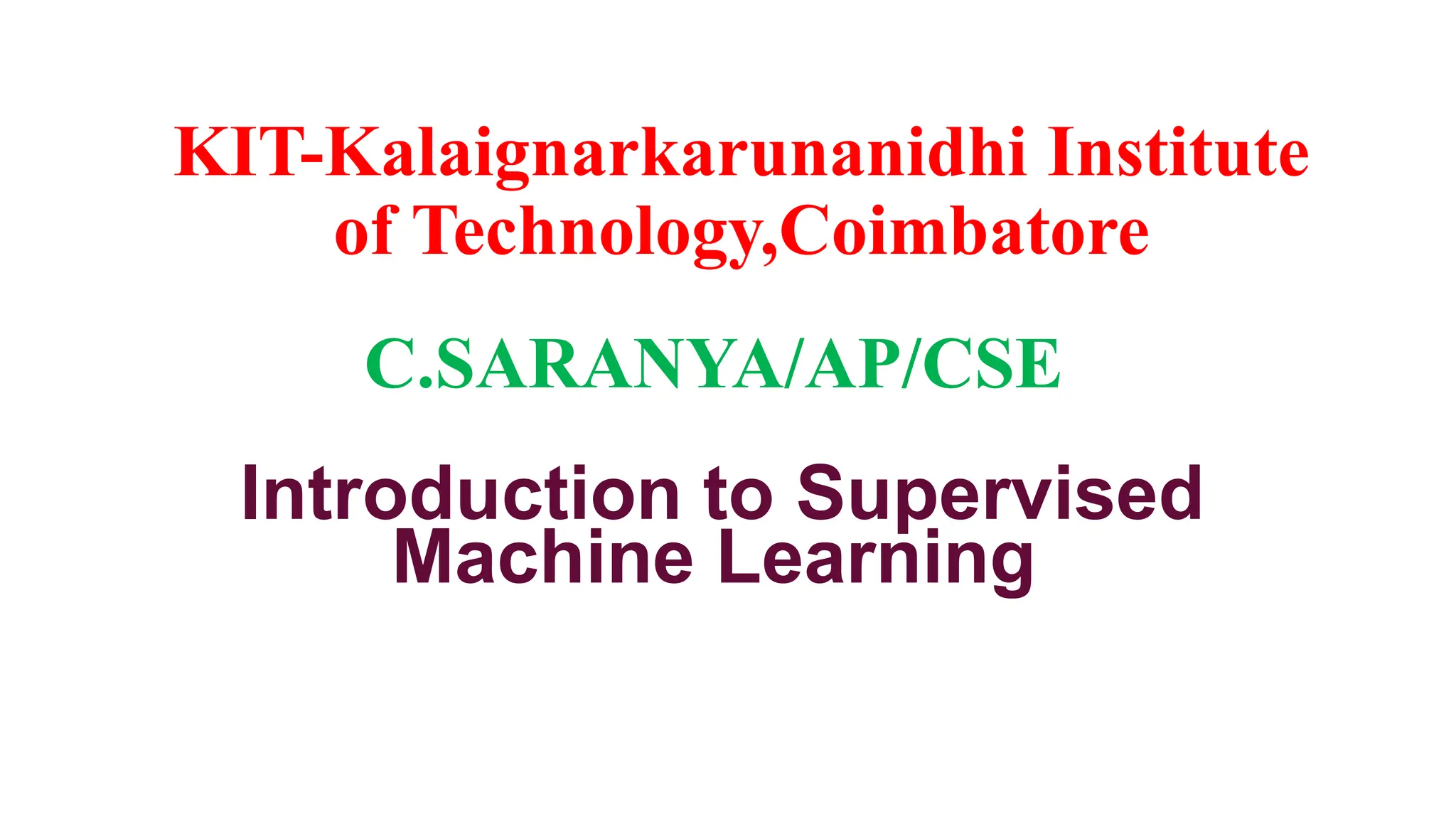 KIT-Kalaignarkarunanidhi Institute of Technology,Coimbatore

C.SARANYA/AP/CSE

Introduction to Supervised Machine Learning